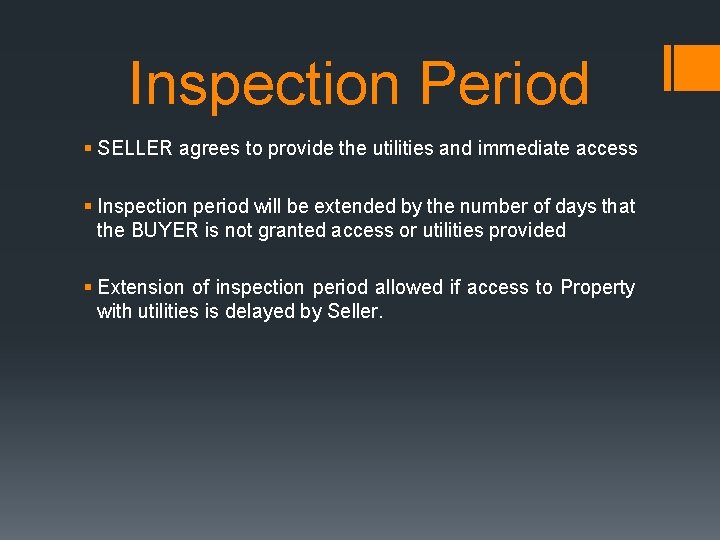 Inspection Period

▪ SELLER agrees to provide the utilities and immediate access

▪ Inspection period will be extended by the number of days that the BUYER is not granted access or utilities provided

▪ Extension of inspection period allowed if access to Property with utilities is delayed by Seller.